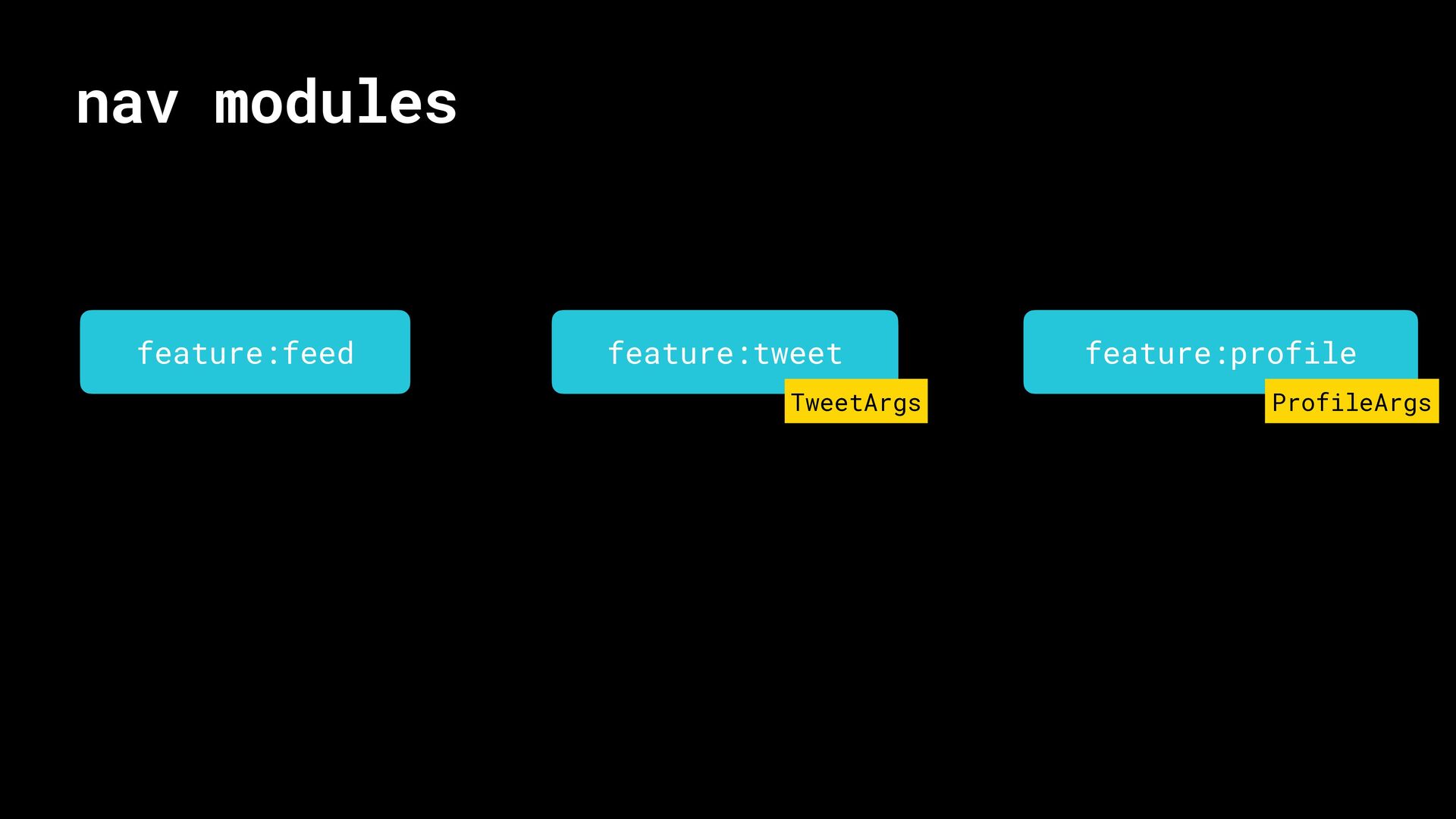 nav modules

feature:feed

feature:tweet

TweetArgs

feature:profile

ProfileArgs